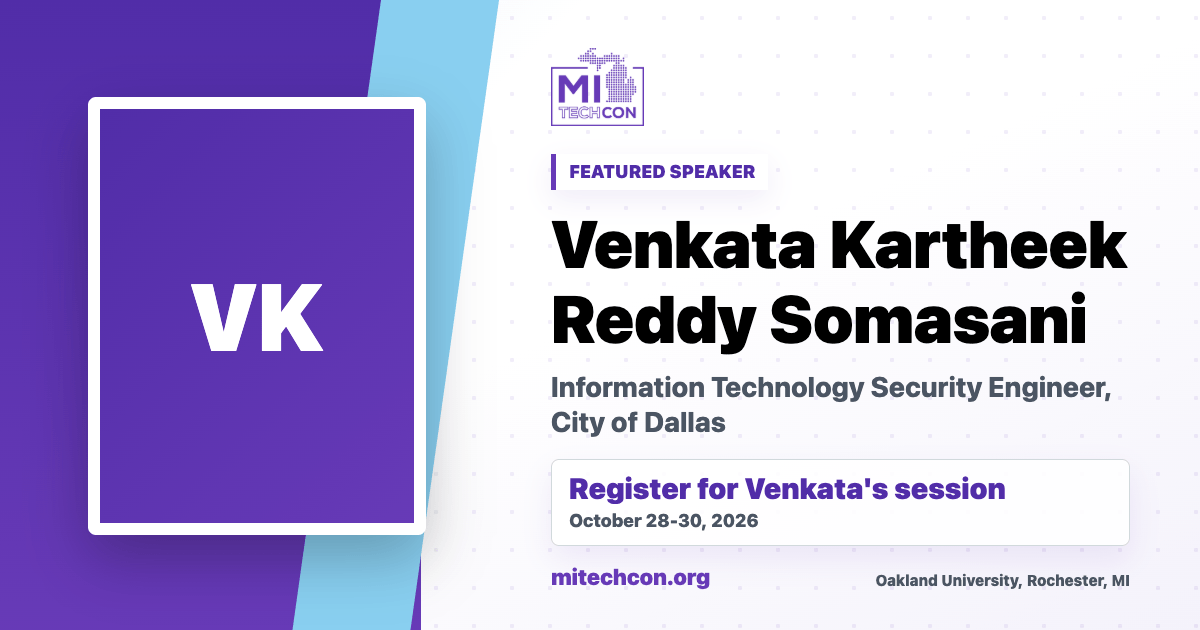 VK

MI TECHCON

FEATURED SPEAKER

Venkata Kartheek Reddy Somasani

Information Technology Security Engineer, City of Dallas

Register for Venkata's session
October 28-30, 2026

mitechcon.org

Oakland University, Rochester, MI